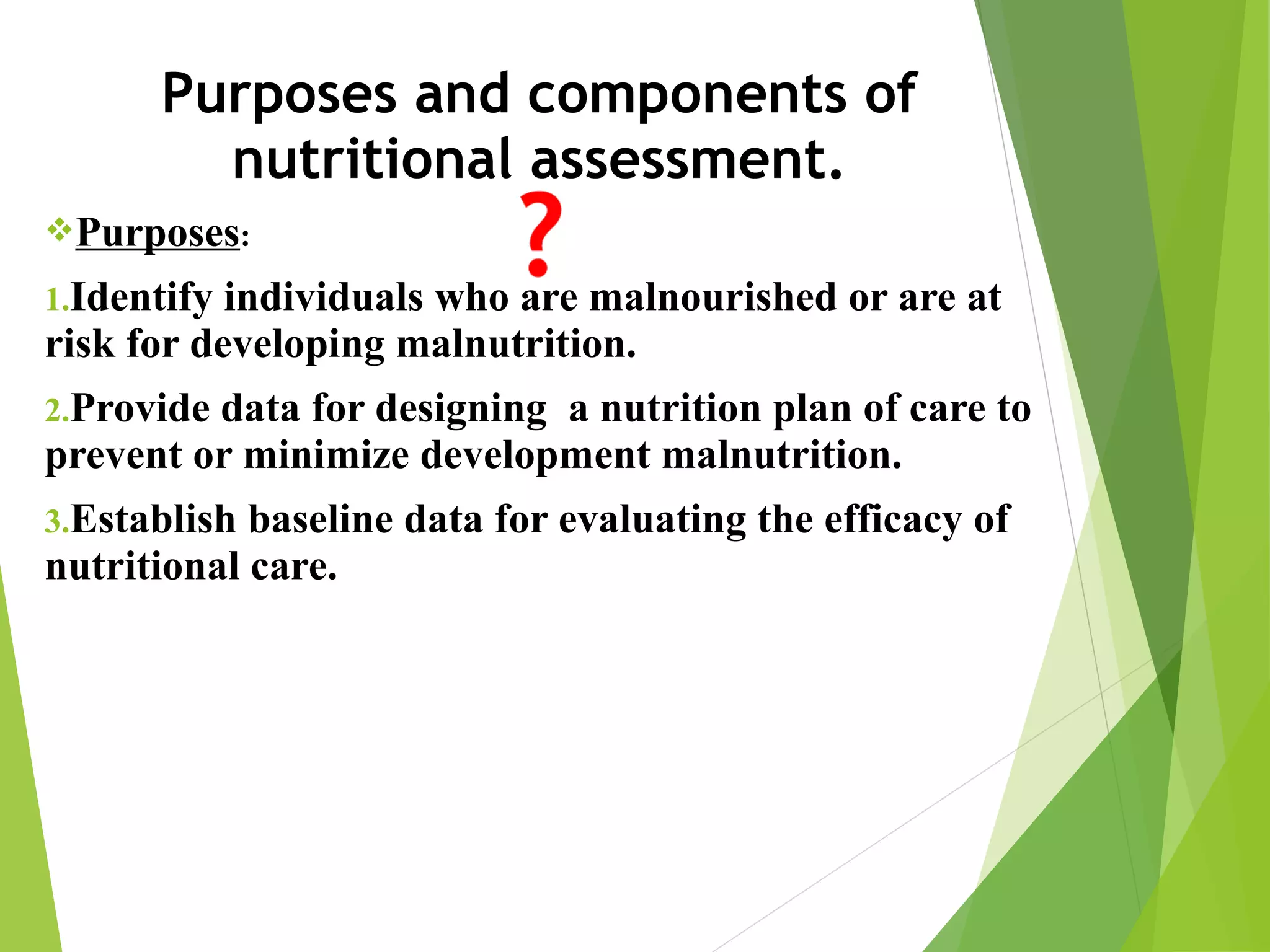 Purposes and components of nutritional assessment.

?

❖Purposes:

1.Identify individuals who are malnourished or are at risk for developing malnutrition.

2.Provide data for designing a nutrition plan of care to prevent or minimize development malnutrition.

3.Establish baseline data for evaluating the efficacy of nutritional care.